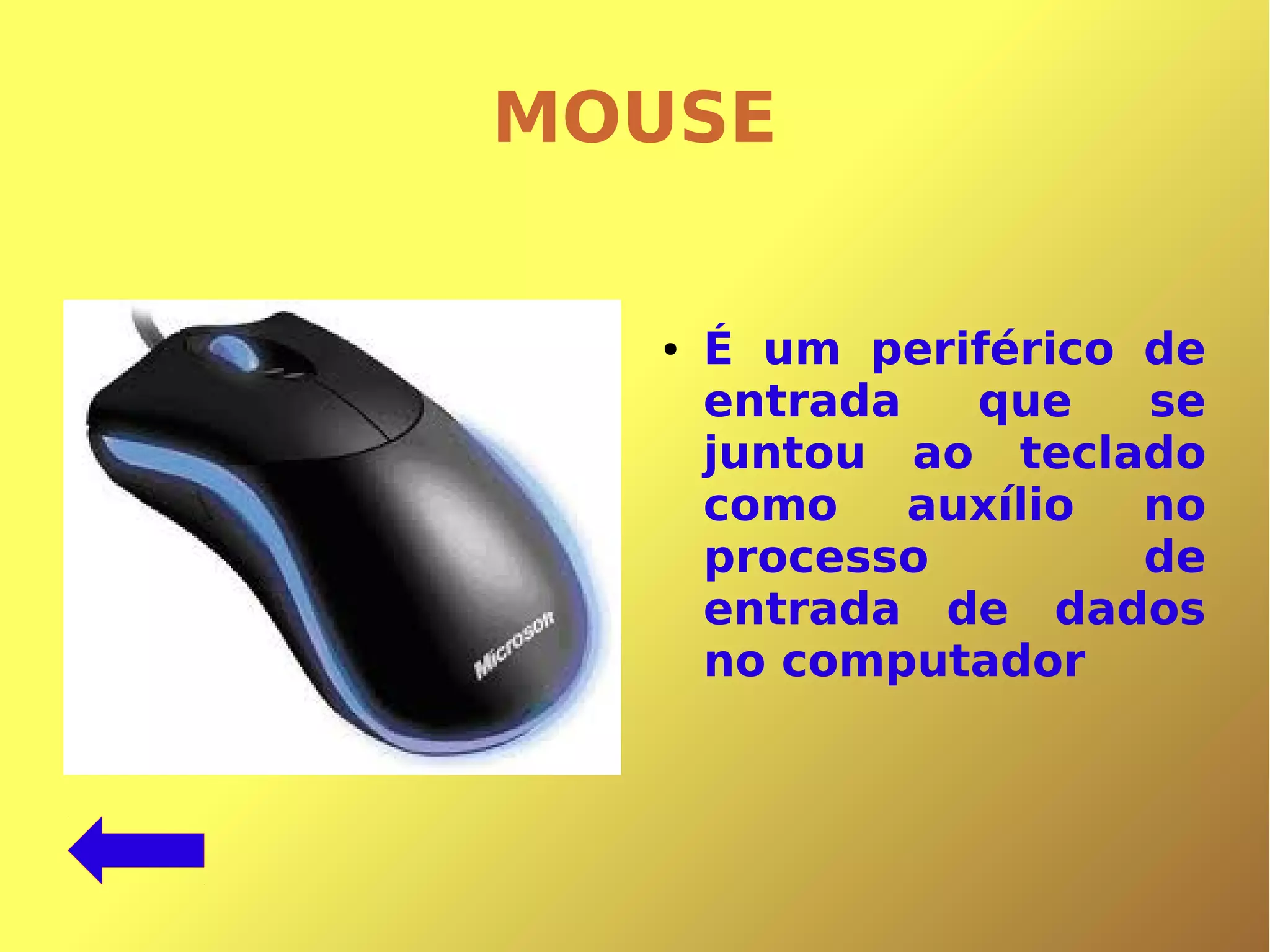 MOUSE

Microsoft

• É um periférico de entrada que se juntou ao teclado como auxílio no processo de entrada de dados no computador